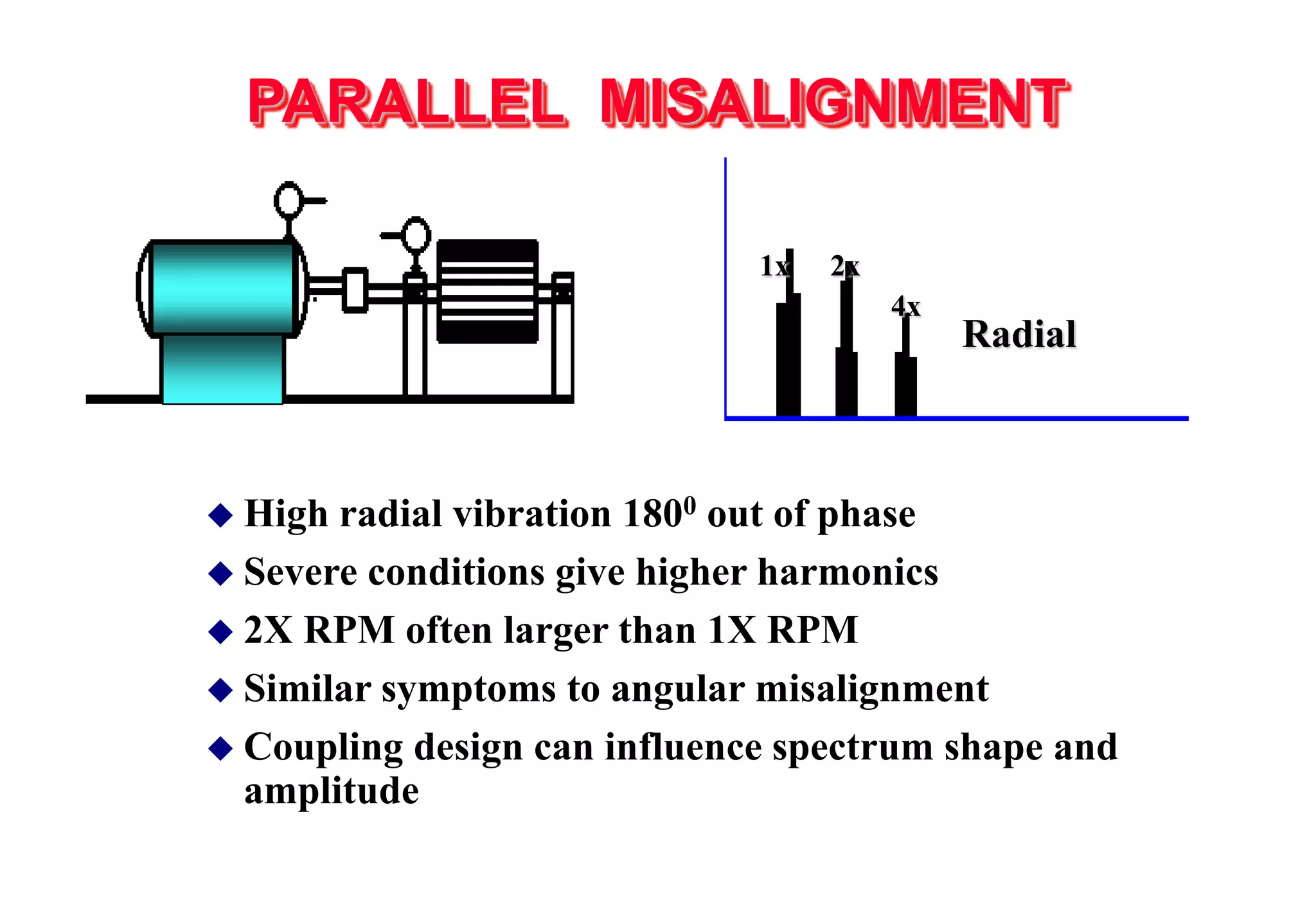 PARALLEL MISALIGNMENT

1x 2x 4x Radial

◆ High radial vibration $180^0$ out of phase
◆ Severe conditions give higher harmonics
◆ 2X RPM often larger than 1X RPM
◆ Similar symptoms to angular misalignment
◆ Coupling design can influence spectrum shape and amplitude